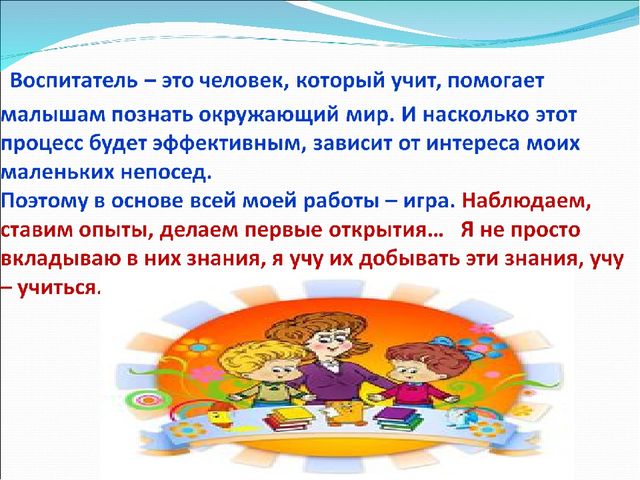 Воспитатель – это человек, который учит, помогает малышам познать окружающий мир. И насколько этот процесс будет эффективным, зависит от интереса моих маленьких непосед.
Поэтому в основе всей моей работы – игра. Наблюдаем, ставим опыты, делаем первые открытия… Я не просто вкладываю в них знания, я учу их добывать эти знания, учу – учиться.